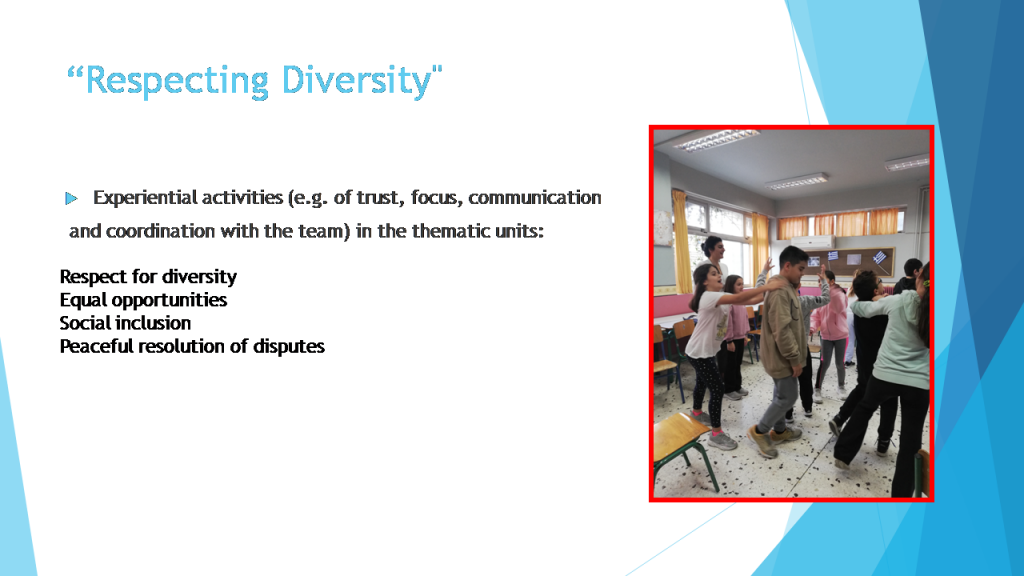 “Respecting Diversity"

Experiential activities (e.g. of trust, focus, communication and coordination with the team) in the thematic units:

Respect for diversity
Equal opportunities
Social inclusion
Peaceful resolution of disputes